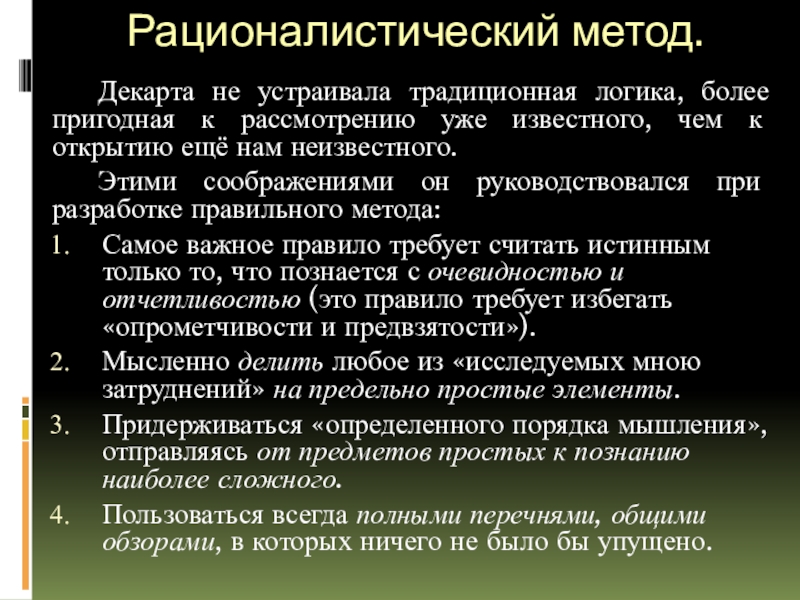 Рационалистический метод.

Декарта не устраивала традиционная логика, более пригодная к рассмотрению уже известного, чем к открытию ещё нам неизвестного.

Этими соображениями он руководствовался при разработке правильного метода:

1. Самое важное правило требует считать истинным только то, что познается с очевидностью и отчетливостью (это правило требует избегать «опрометчивости и предвзятости»).
2. Мысленно делить любое из «исследуемых мною затруднений» на предельно простые элементы.
3. Придерживаться «определенного порядка мышления», отправляясь от предметов простых к познанию наиболее сложного.
4. Пользоваться всегда полными перечнями, общими обзорами, в которых ничего не было бы упущено.